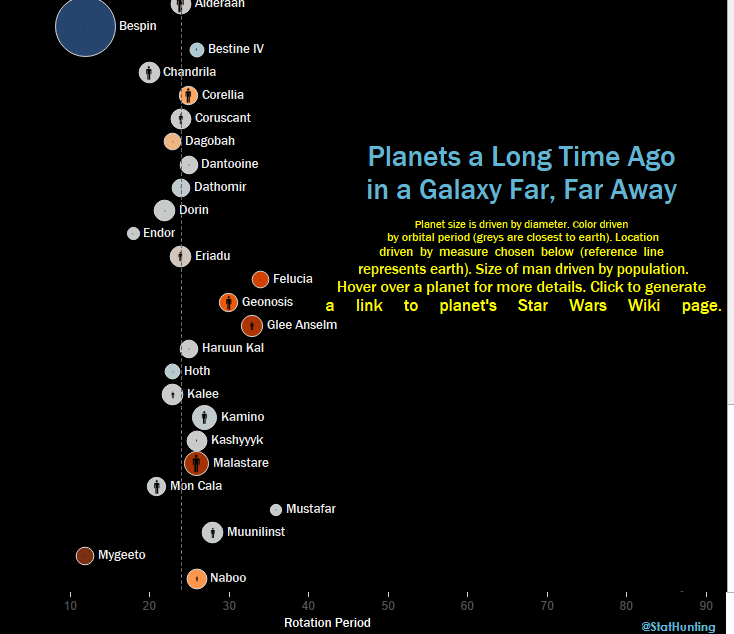 Alderaan
Bespin
Bestine IV
Chandrila
Corellia
Coruscant
Dagobah
Dantooine
Dathomir
Dorin
Endor
Eriadu
Felucia
Geonosis
Glee Anselm
Haruun Kal
Hoth
Kalee
Kamino
Kashyyyk
Malastare
Mon Cala
Mustafar
Muunilinst
Mygeeto
Naboo

Planets a Long Time Ago in a Galaxy Far, Far Away

Planet size is driven by diameter. Color driven by orbital period (greys are closest to earth). Location driven by measure chosen below (reference line represents earth). Size of man driven by population. Hover over a planet for more details. Click to generate a link to planet's Star Wars Wiki page.

10 20 30 40 50 60 70 80 90
Rotation Period

@StatHunting